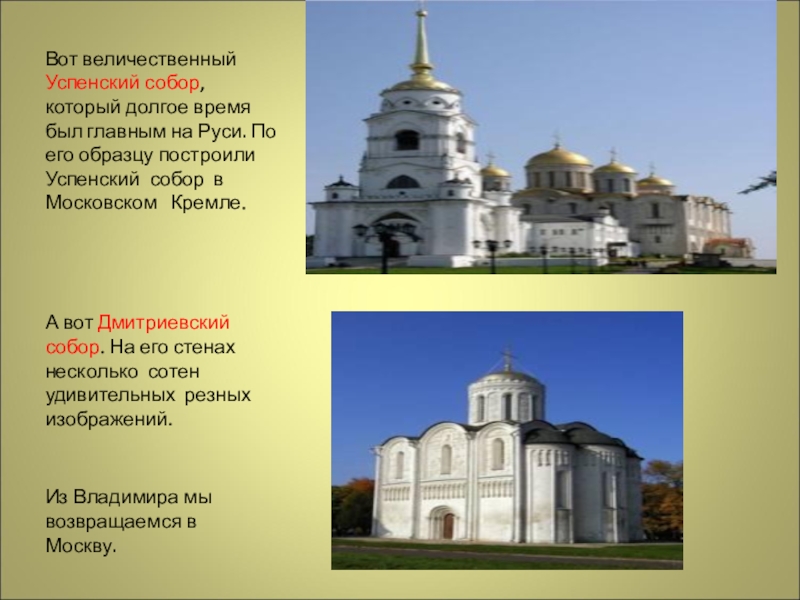 Вот величественный Успенский собор, который долгое время был главным на Руси. По его образцу построили Успенский собор в Московском Кремле.

А вот Дмитриевский собор. На его стенах несколько сотен удивительных резных изображений.

Из Владимира мы возвращаемся в Москву.